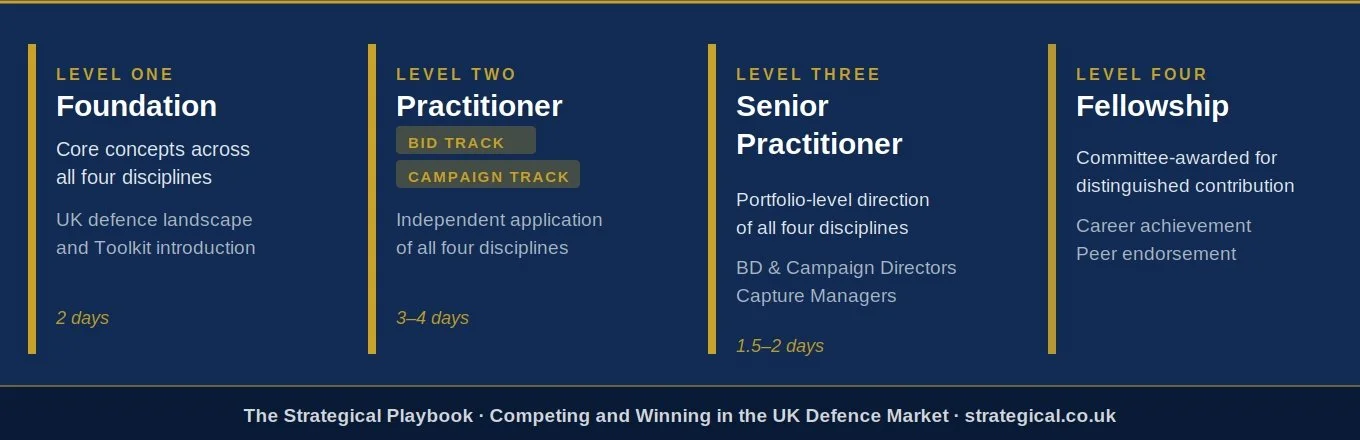 LEVEL ONE
Foundation

Core concepts across all four disciplines

UK defence landscape and Toolkit introduction

2 days

LEVEL TWO
Practitioner

BID TRACK

CAMPAIGN TRACK

Independent application of all four disciplines

3–4 days

LEVEL THREE
Senior Practitioner

Portfolio-level direction of all four disciplines

BD & Campaign Directors
Capture Managers

1.5–2 days

LEVEL FOUR
Fellowship

Committee-awarded for distinguished contribution

Career achievement
Peer endorsement

The Strategical Playbook · Competing and Winning in the UK Defence Market · strategical.co.uk